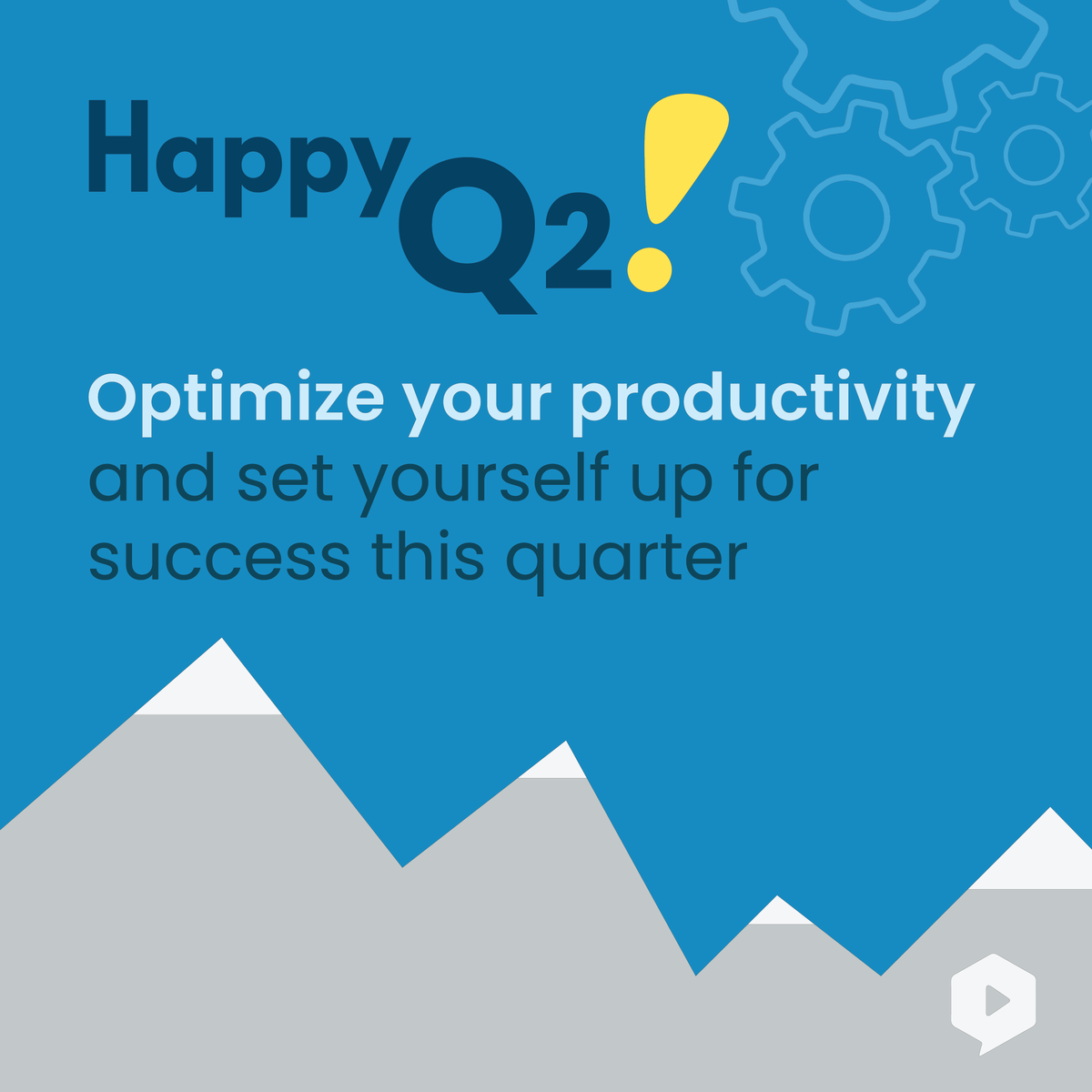 Happy Q2!

Optimize your productivity and set yourself up for success this quarter